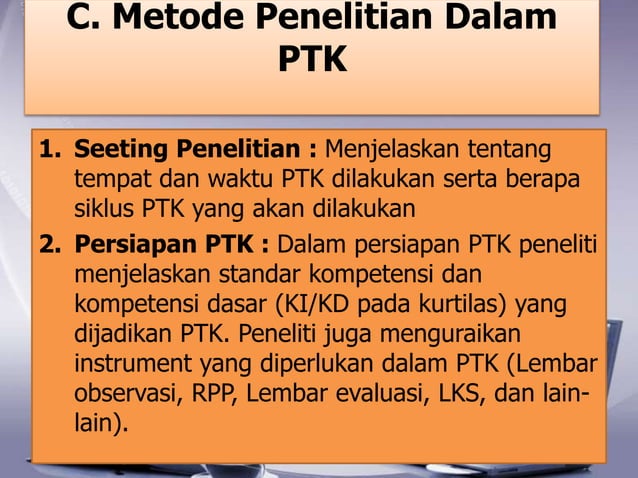 C. Metode Penelitian Dalam PTK

1. Seeting Penelitian : Menjelaskan tentang tempat dan waktu PTK dilakukan serta berapa siklus PTK yang akan dilakukan

2. Persiapan PTK : Dalam persiapan PTK peneliti menjelaskan standar kompetensi dan kompetensi dasar (KI/KD pada kurtilas) yang dijadikan PTK. Peneliti juga menguraikan instrument yang diperlukan dalam PTK (Lembar observasi, RPP, Lembar evaluasi, LKS, dan lain-lain).